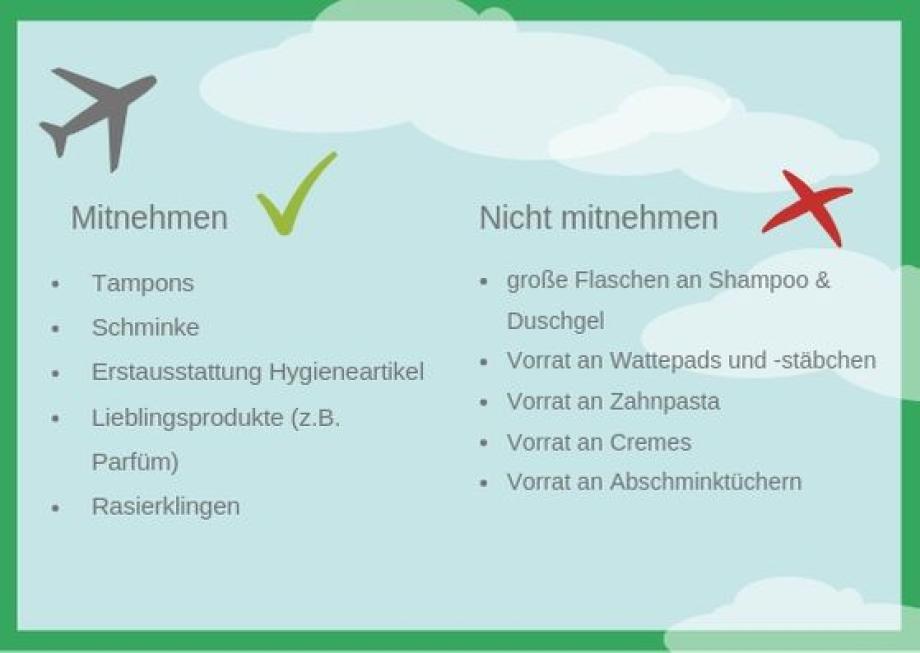 Mitnehmen

- Tampons
- Schminke
- Erstausstattung Hygieneartikel
- Lieblingsprodukte (z.B. Parfüm)
- Rasierklingen

Nicht mitnehmen

- große Flaschen an Shampoo & Duschgel
- Vorrat an Wattepads und -stäbchen
- Vorrat an Zahnpasta
- Vorrat an Cremes
- Vorrat an Abschminktüchern